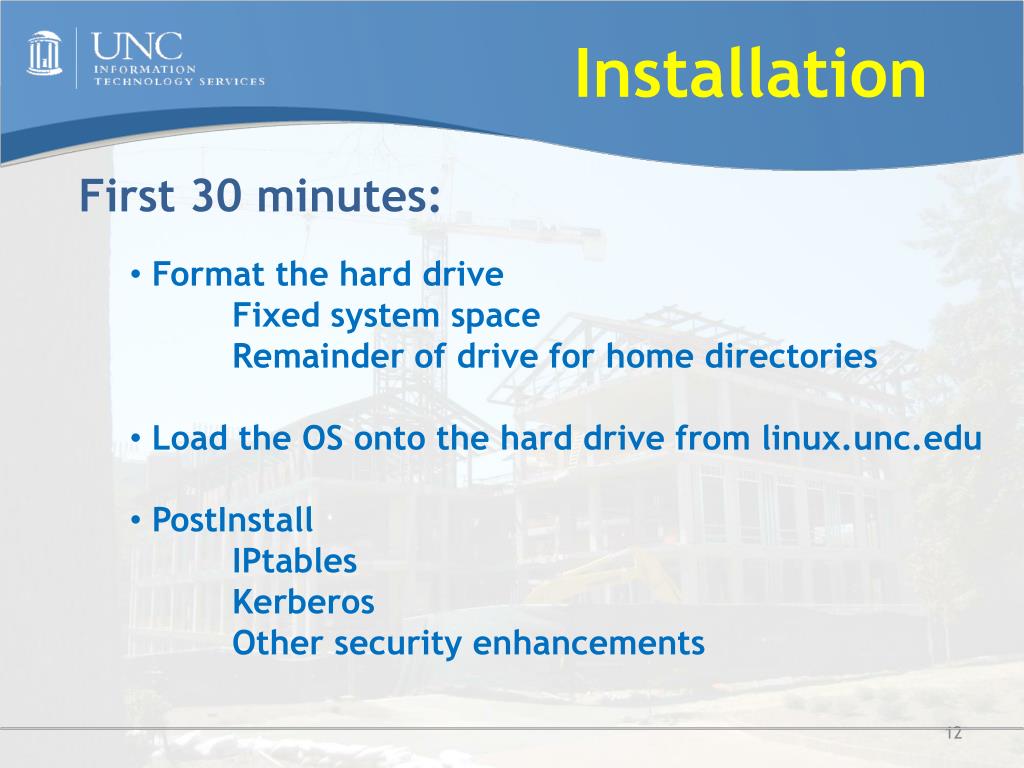 UNC
INFORMATION
TECHNOLOGY SERVICES

Installation

First 30 minutes:

• Format the hard drive
Fixed system space
Remainder of drive for home directories

• Load the OS onto the hard drive from linux.unc.edu

• PostInstall
IPtables
Kerberos
Other security enhancements

12